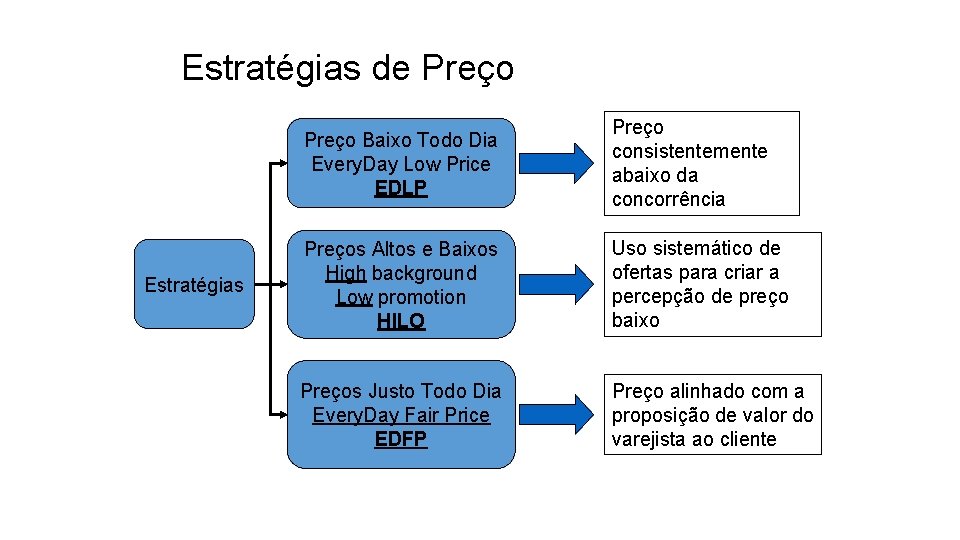 Estratégias de Preço

Estratégias

Preço Baixo Todo Dia
EveryDay Low Price
EDLP

Preço consistentemente abaixo da concorrência

Preços Altos e Baixos
High background
Low promotion
HILO

Uso sistemático de ofertas para criar a percepção de preço baixo

Preços Justo Todo Dia
EveryDay Fair Price
EDFP

Preço alinhado com a proposição de valor do varejista ao cliente